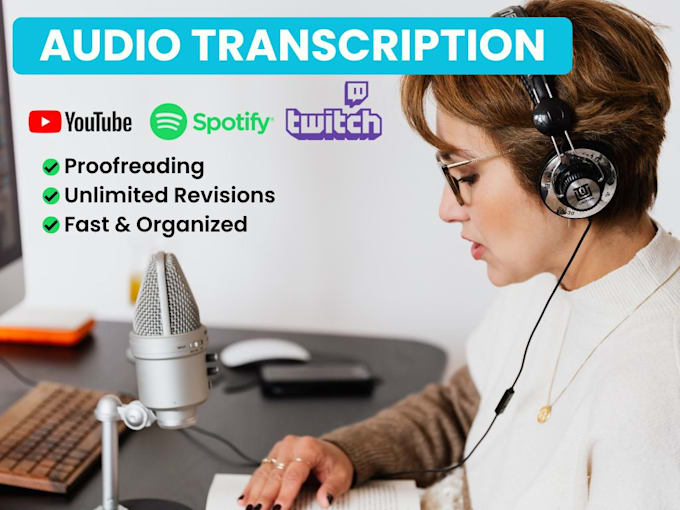 AUDIO TRANSCRIPTION

YouTube Spotify twitch

Proofreading
Unlimited Revisions
Fast & Organized